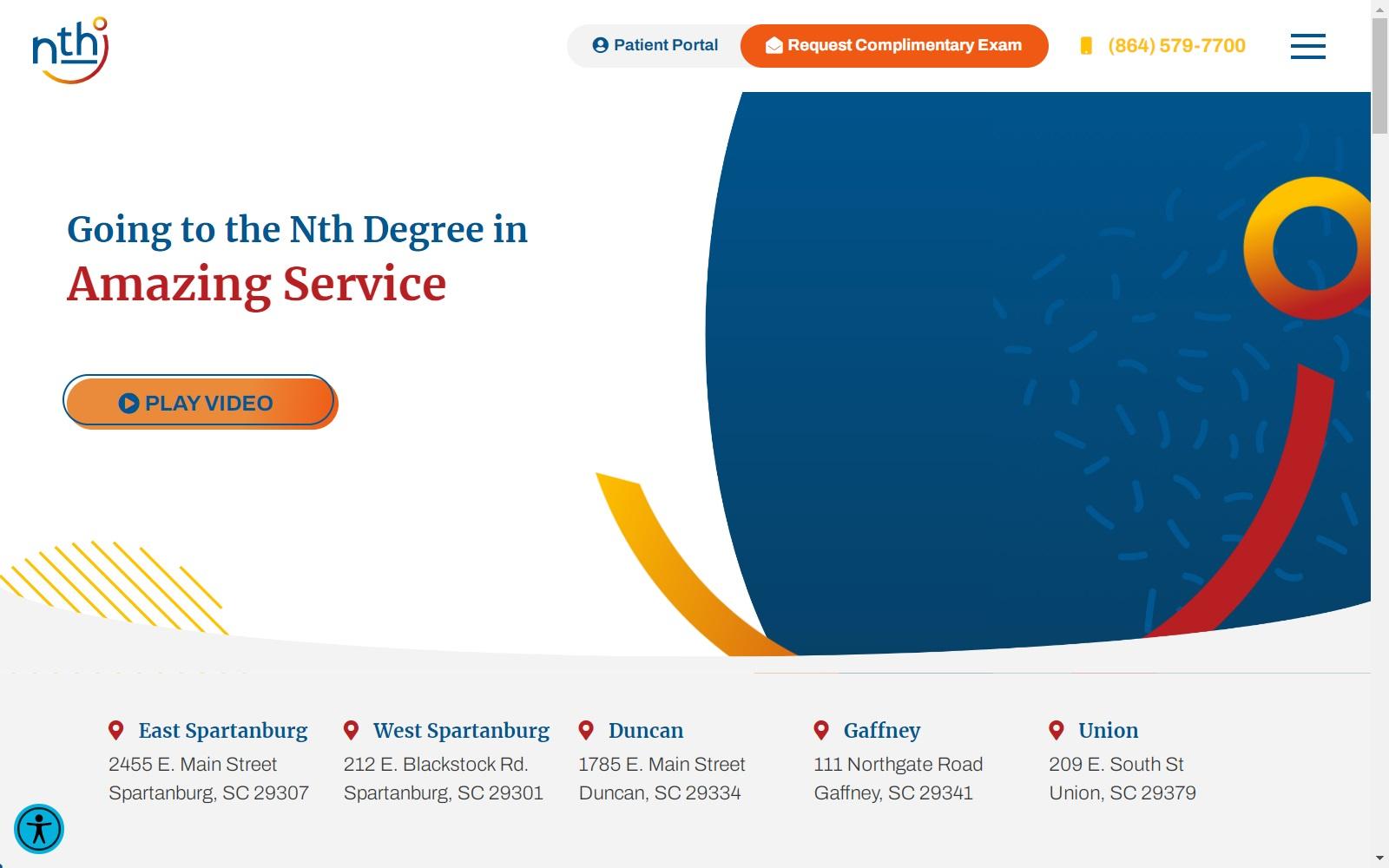 nth

Patient Portal

Request Complimentary Exam

(864) 579-7700

Going to the Nth Degree in
Amazing Service

PLAY VIDEO

East Spartanburg
2455 E. Main Street
Spartanburg, SC 29307

West Spartanburg
212 E. Blackstock Rd.
Spartanburg, SC 29301

Duncan
1785 E. Main Street
Duncan, SC 29334

Gaffney
111 Northgate Road
Gaffney, SC 29341

Union
209 E. South St
Union, SC 29379